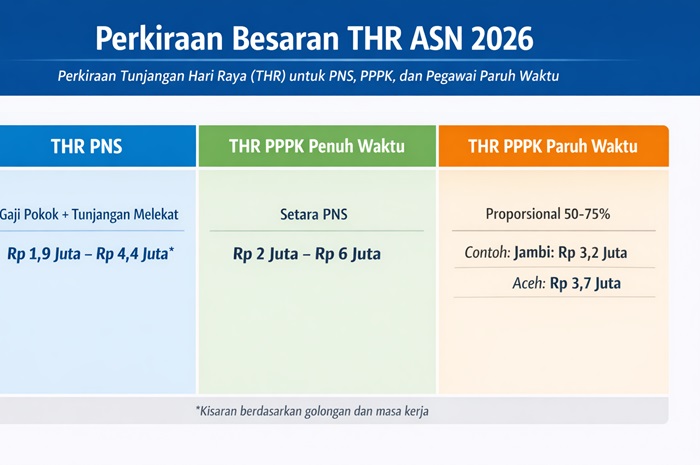 Perkiraan Besaran THR ASN 2026

Perkiraan Tunjangan Hari Raya (THR) untuk PNS, PPPK, dan Pegawai Paruh Waktu

| THR PNS | THR PPPK Penuh Waktu | THR PPPK Paruh Waktu |
|---|---|---|
| Gaji Pokok + Tunjangan Melekat | Setara PNS | Proporsional 50-75% |
| Rp 1,9 Juta – Rp 4,4 Juta* | Rp 2 Juta – Rp 6 Juta | Contoh: Jambi: Rp 3,2 Juta |
| | | Aceh: Rp 3,7 Juta |

*Kisaran berdasarkan golongan dan masa kerja